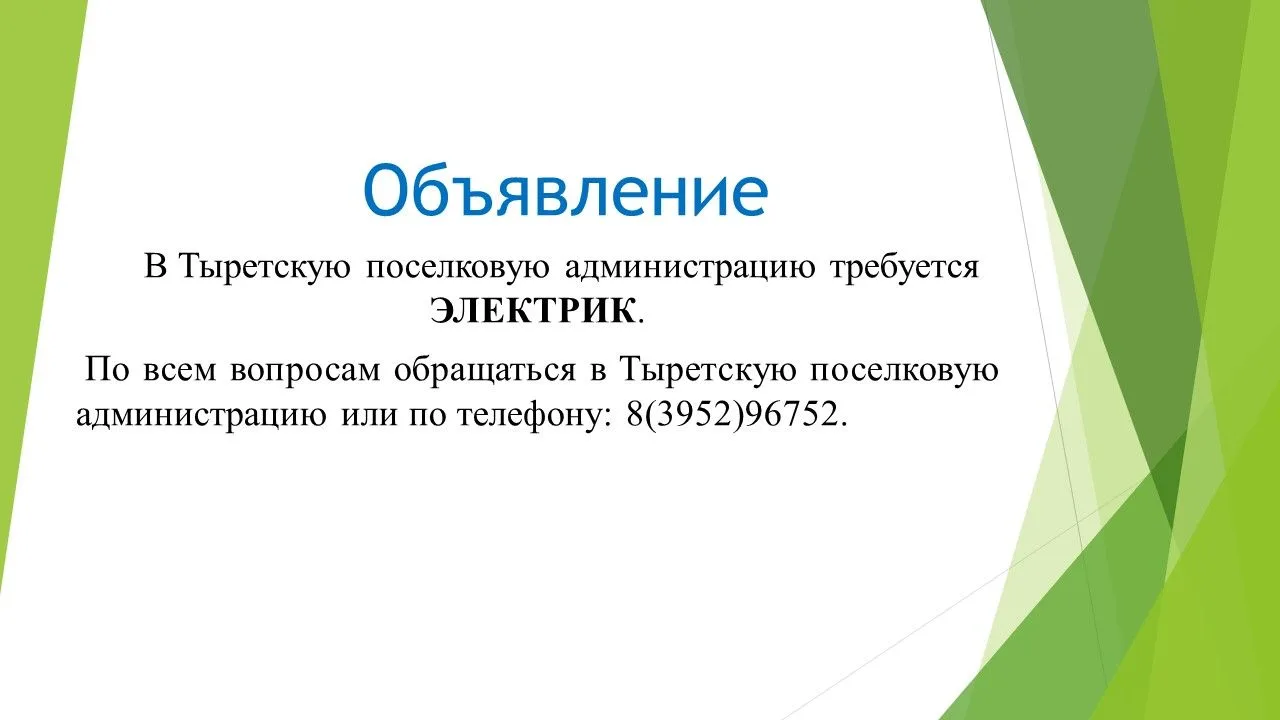 Объявление

В Тыретскую поселковую администрацию требуется ЭЛЕКТРИК.

По всем вопросам обращаться в Тыретскую поселковую администрацию или по телефону: 8(3952)96752.